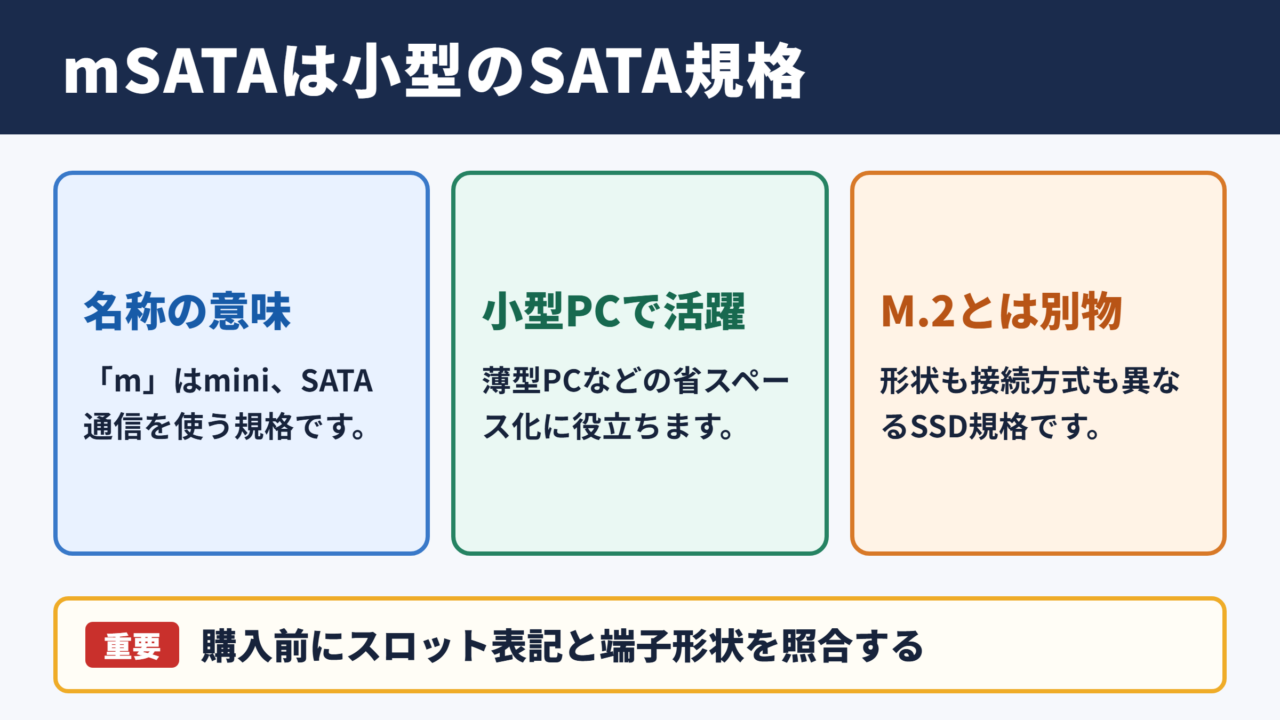 mSATAは小型のSATA規格

名称の意味

「m」はmini、SATA通信を使う規格です。

小型PCで活躍

薄型PCなどの省スペース化に役立ちます。

M.2とは別物

形状も接続方式も異なるSSD規格です。

重要 購入前にスロット表記と端子形状を照合する